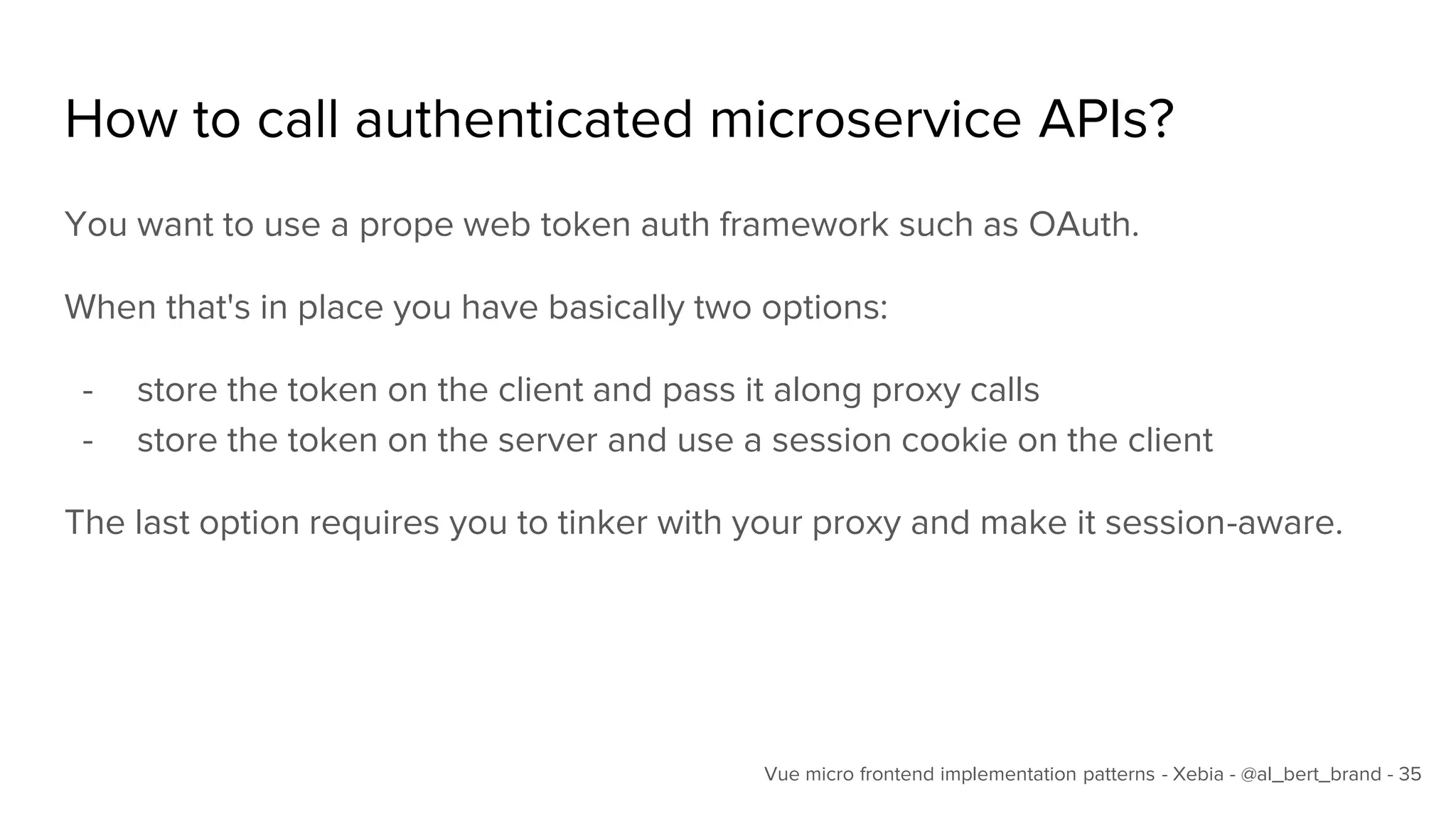 How to call authenticated microservice APIs?

You want to use a prope web token auth framework such as OAuth.

When that's in place you have basically two options:

- store the token on the client and pass it along proxy calls
- store the token on the server and use a session cookie on the client

The last option requires you to tinker with your proxy and make it session-aware.

Vue micro frontend implementation patterns - Xebia - @al_bert_brand - 35